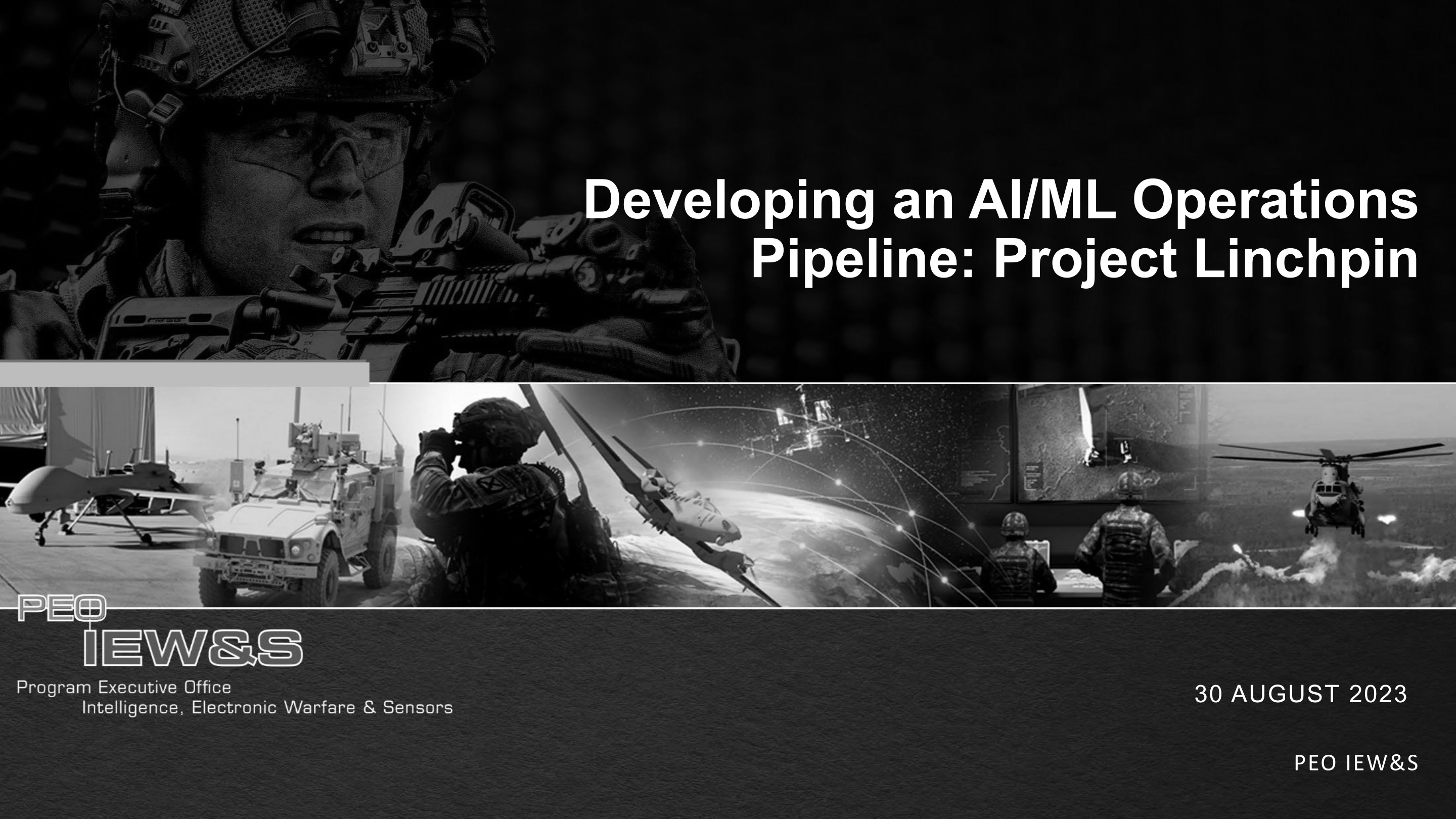 Developing an AI/ML Operations Pipeline: Project Linchpin

PEO
IEW&S
Program Executive Office
Intelligence, Electronic Warfare & Sensors

30 AUGUST 2023

PEO IEW&S